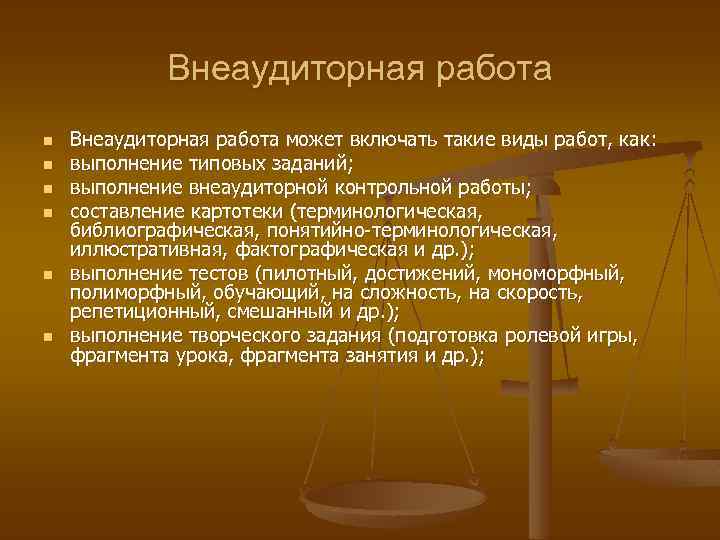 Внеаудиторная работа

- Внеаудиторная работа может включать такие виды работ, как:
- выполнение типовых заданий;
- выполнение внеаудиторной контрольной работы;
- составление картотеки (терминологическая, библиографическая, понятийно-терминологическая, иллюстративная, фактографическая и др.);
- выполнение тестов (пилотный, достижений, мономорфный, полиморфный, обучающий, на сложность, на скорость, репетиционный, смешанный и др.);
- выполнение творческого задания (подготовка ролевой игры, фрагмента урока, фрагмента занятия и др.);